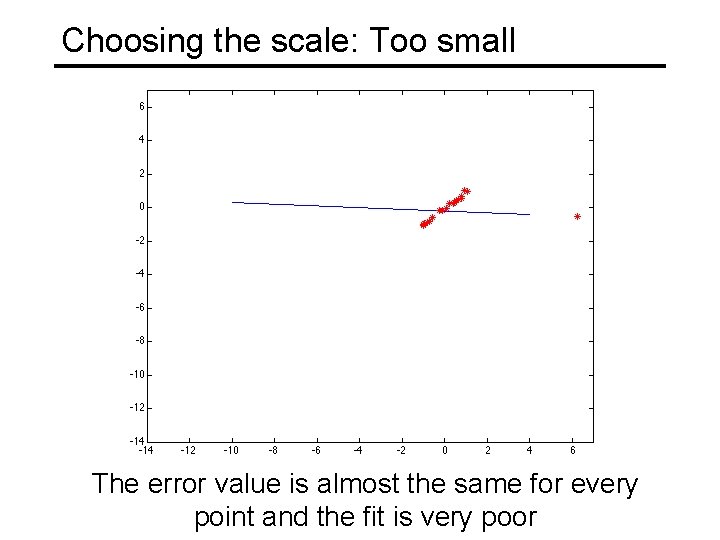 Choosing the scale: Too small

6
4
2
0
-2
-4
-6
-8
-10
-12
-14

-14 -12 -10 -8 -6 -4 -2 0 2 4 6

The error value is almost the same for every point and the fit is very poor